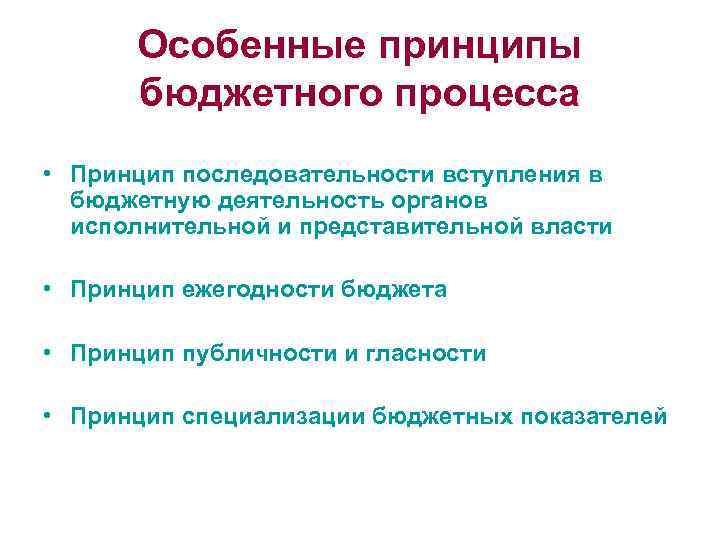 Особенные принципы бюджетного процесса

• Принцип последовательности вступления в бюджетную деятельность органов исполнительной и представительной власти

• Принцип ежегодности бюджета

• Принцип публичности и гласности

• Принцип специализации бюджетных показателей